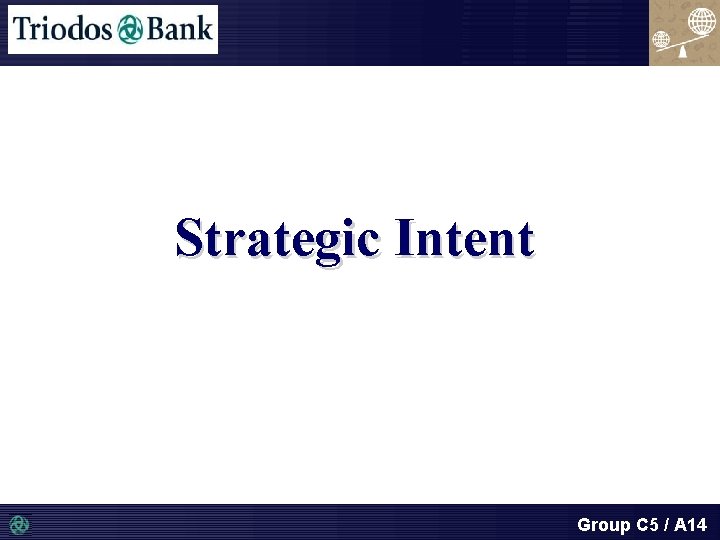 Triodos Bank

Strategic Intent

Group C5 / A14